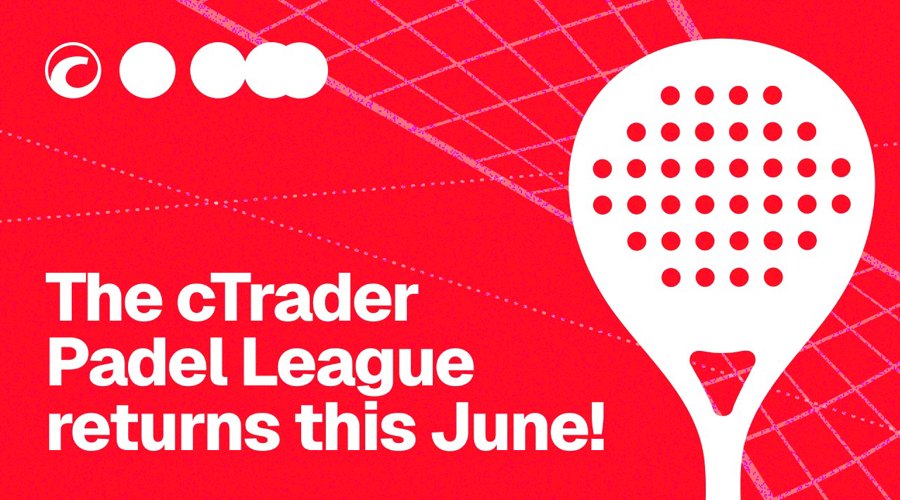 The cTrader Padel League returns this June!